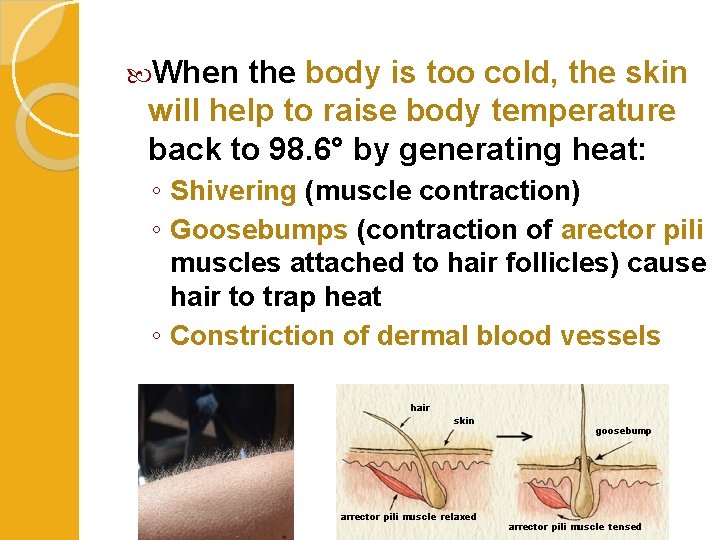 When the body is too cold, the skin will help to raise body temperature back to 98.6° by generating heat:

◦ Shivering (muscle contraction)
◦ Goosebumps (contraction of arector pili muscles attached to hair follicles) cause hair to trap heat
◦ Constriction of dermal blood vessels

hair
skin
arrector pili muscle relaxed
goosebump
arrector pili muscle tensed